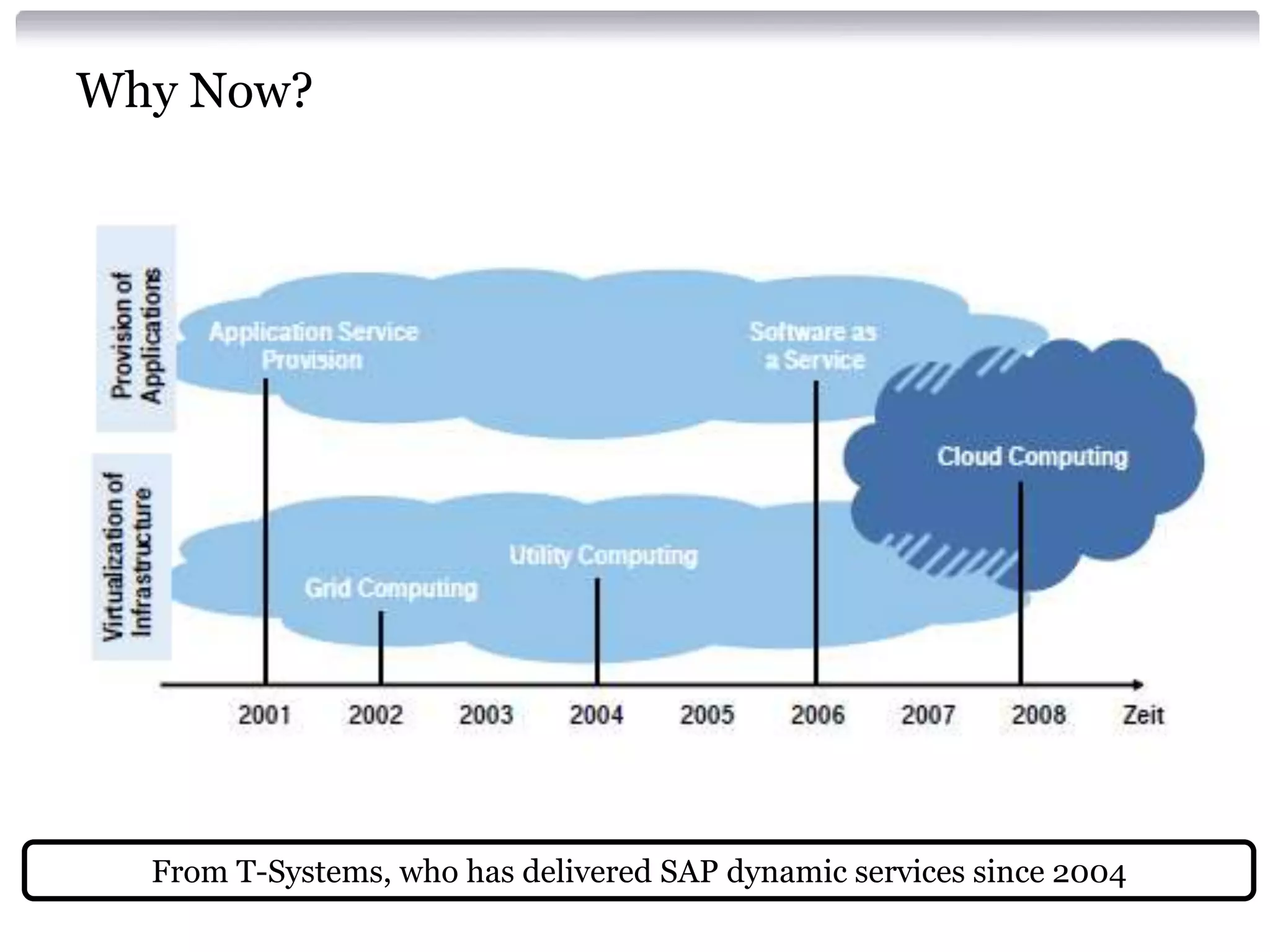 Why Now?

Provision of Applications

Virtualization of Infrastructure

Application Service Provision

Software as a Service

Cloud Computing

Utility Computing

Grid Computing

2001 2002 2003 2004 2005 2006 2007 2008 Zeit

From T-Systems, who has delivered SAP dynamic services since 2004